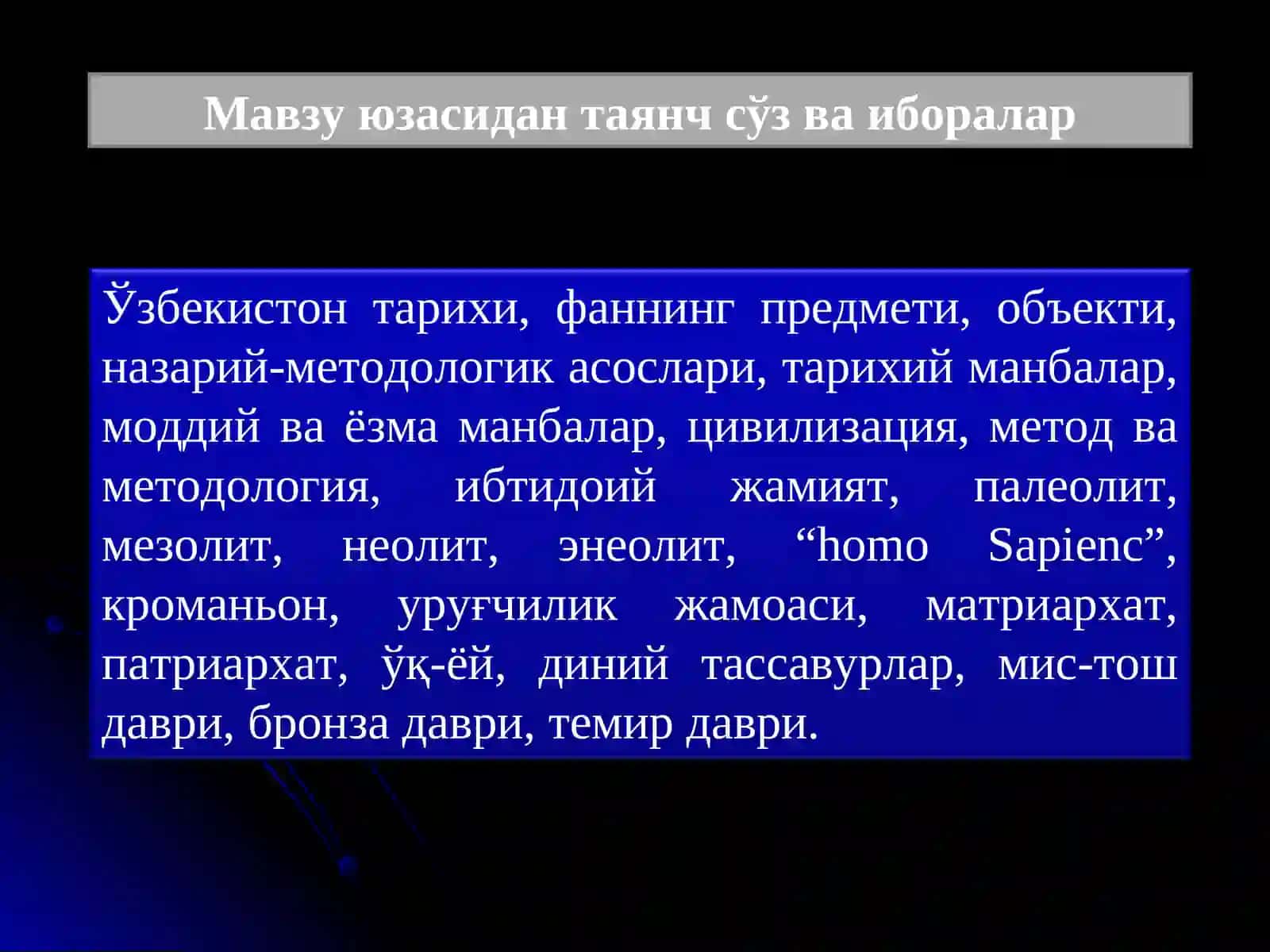 Мавзу юзасидан таянч сўз ва иборалар

Ўзбекистон тарихи, фаннинг предмети, объекти, назарий-методологик асослари, тарихий манбалар, моддий ва ёзма манбалар, цивилизация, метод ва методология, ибтидоий жамият, палеолит, мезолит, неолит, энеолит, “homo Sapienc”, кроманьон, уруғчилик жамоаси, матриархат, патриархат, ўқ-ёй, диний тассавурлар, мис-тош даври, бронза даври, темир даври.